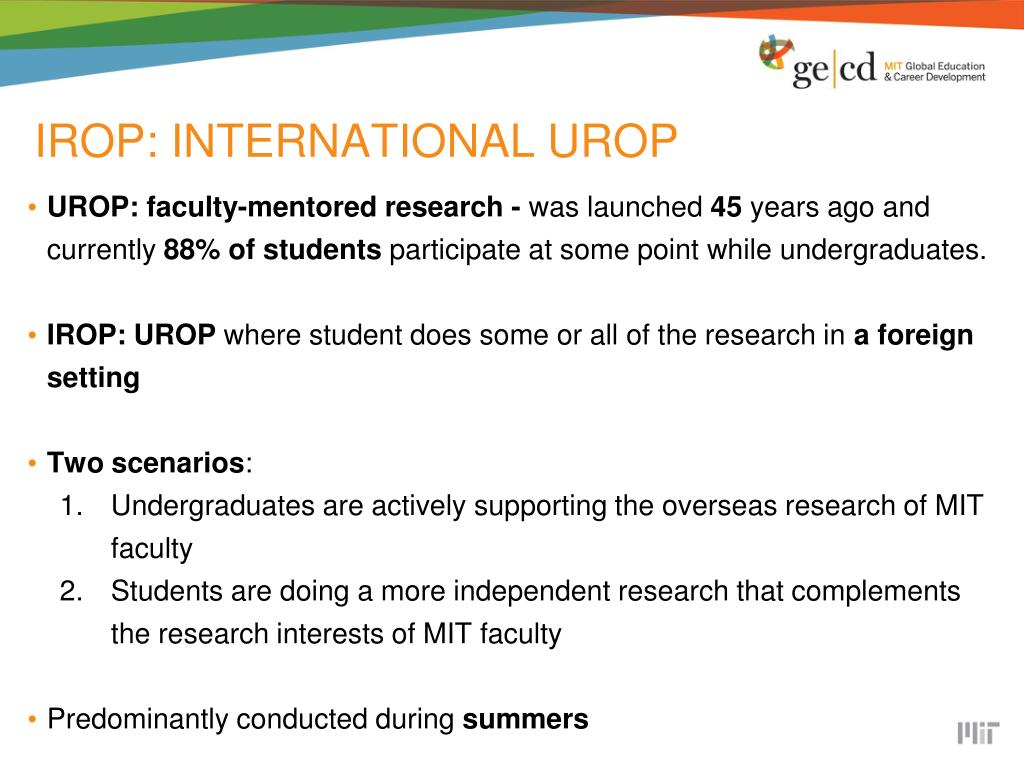 ge|cd MIT Global Education & Career Development

IROP: INTERNATIONAL UROP

• UROP: faculty-mentored research - was launched 45 years ago and currently 88% of students participate at some point while undergraduates.

• IROP: UROP where student does some or all of the research in a foreign setting

• Two scenarios:
1. Undergraduates are actively supporting the overseas research of MIT faculty
2. Students are doing a more independent research that complements the research interests of MIT faculty

• Predominantly conducted during summers

MIT